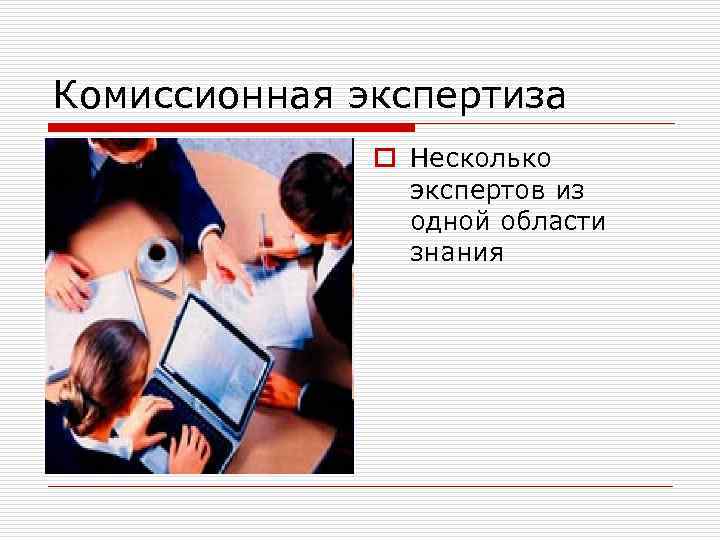 Комиссионная экспертиза

Несколько экспертов из одной области знания